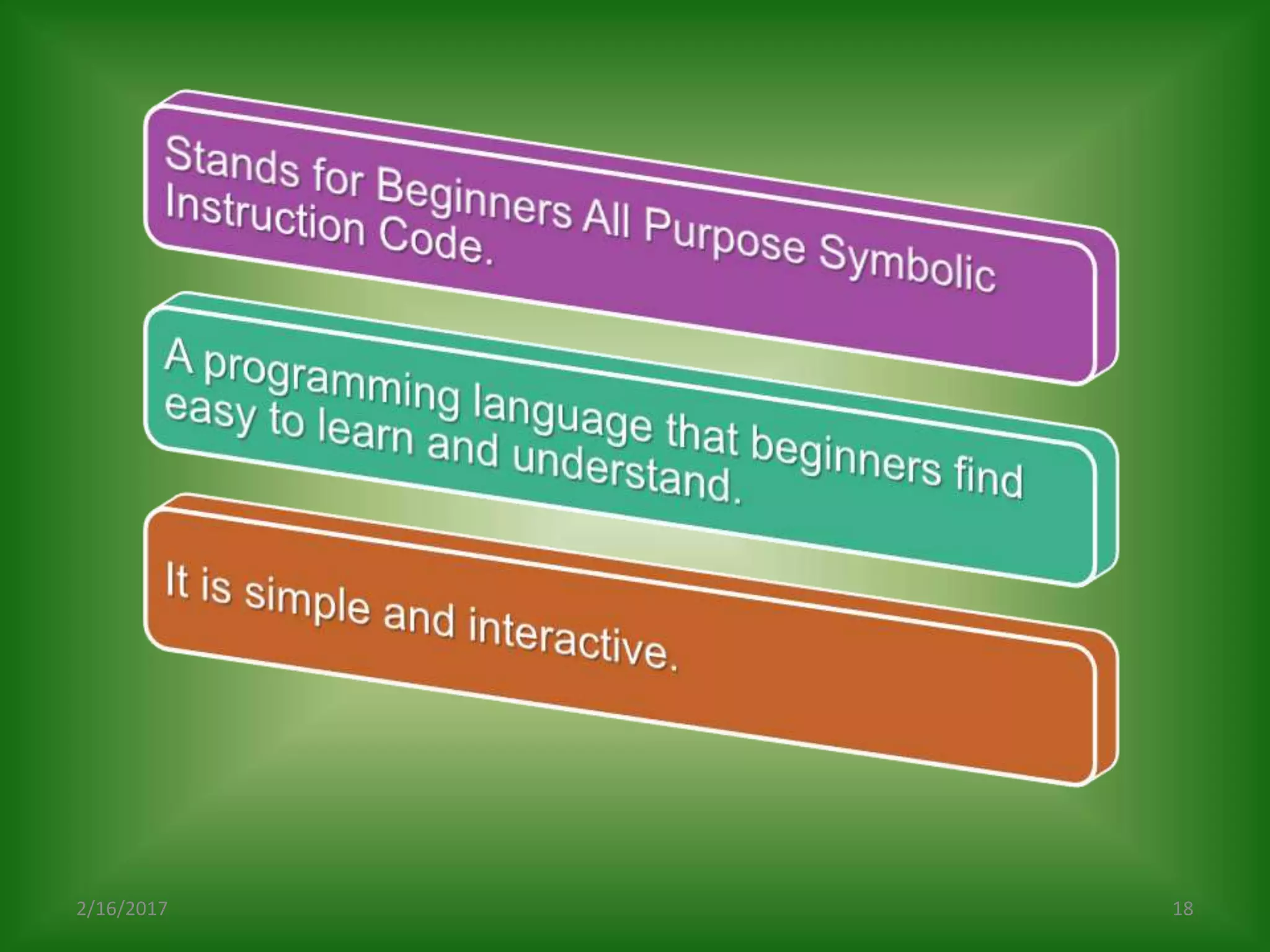 Stands for Beginners All Purpose Symbolic Instruction Code.

A programming language that beginners find easy to learn and understand.

It is simple and interactive.

2/16/2017

18